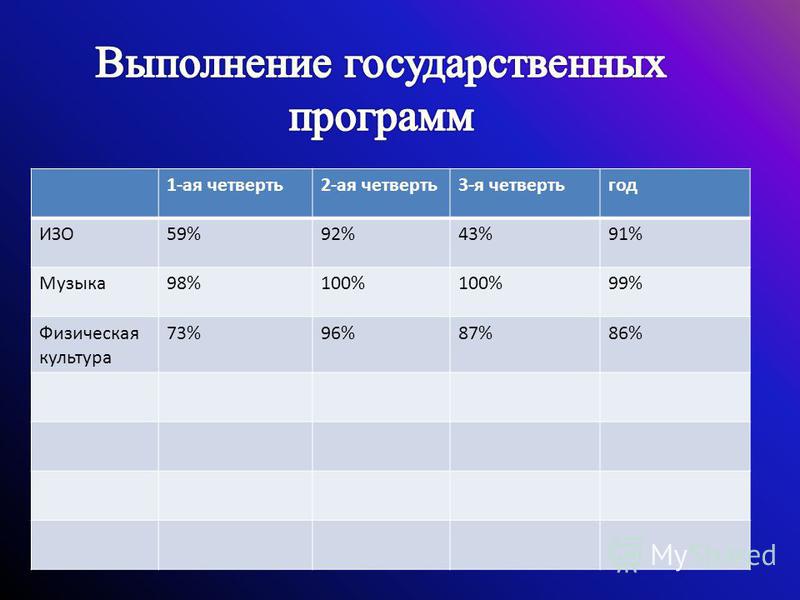 Выполнение государственных программ

| | 1-ая четверть | 2-ая четверть | 3-я четверть | год |
|---|---|---|---|---|
| ИЗО | 59% | 92% | 43% | 91% |
| Музыка | 98% | 100% | 100% | 99% |
| Физическая культура | 73% | 96% | 87% | 86% |
| | | | | |
| | | | | |
| | | | | |
| | | | | |

MyShared